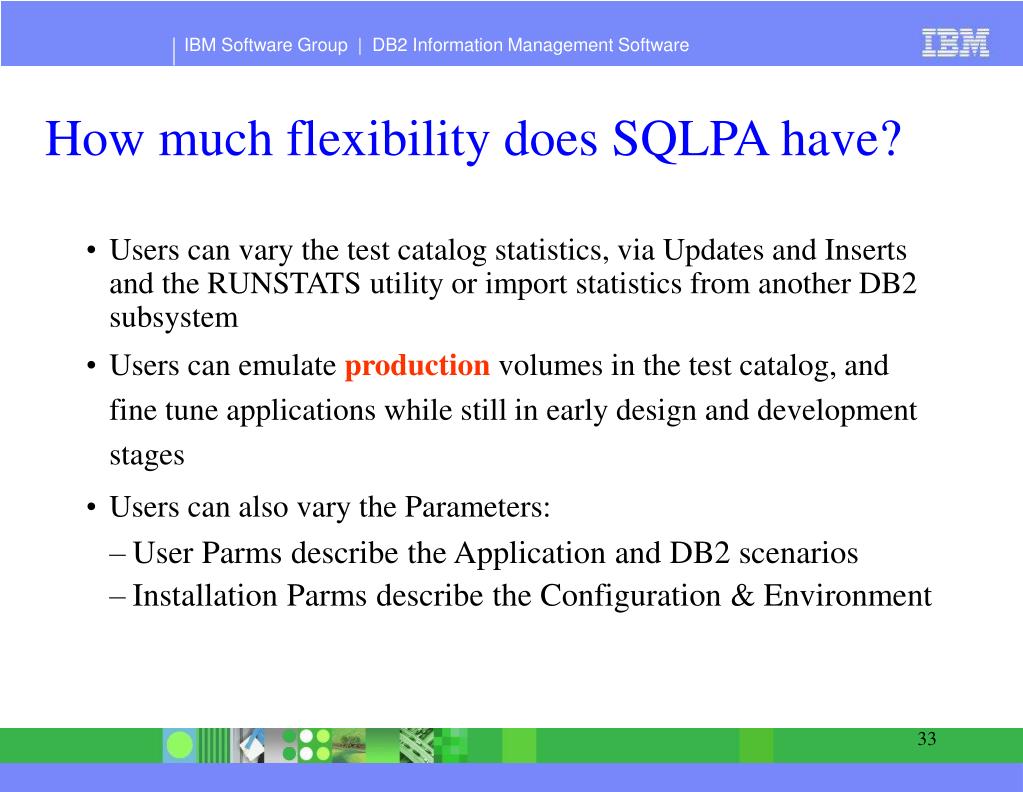 IBM Software Group | DB2 Information Management Software

IBM

How much flexibility does SQLPA have?

• Users can vary the test catalog statistics, via Updates and Inserts and the RUNSTATS utility or import statistics from another DB2 subsystem

• Users can emulate production volumes in the test catalog, and fine tune applications while still in early design and development stages

• Users can also vary the Parameters:

– User Parms describe the Application and DB2 scenarios

– Installation Parms describe the Configuration & Environment

33